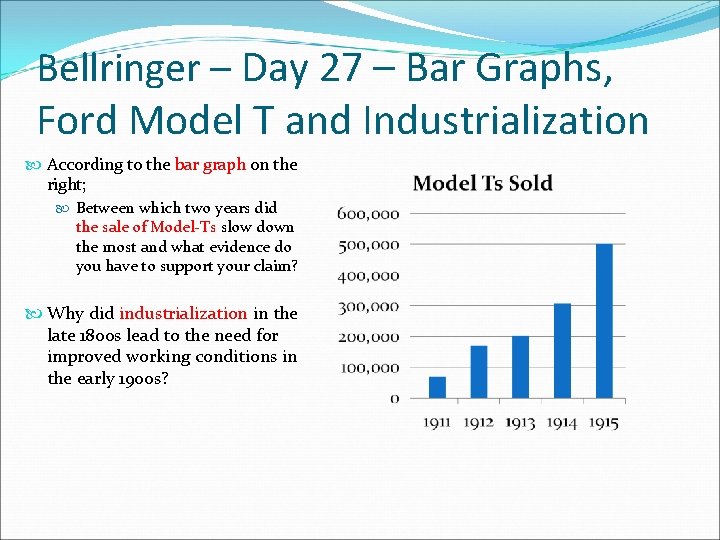 Bellringer – Day 27 – Bar Graphs, Ford Model T and Industrialization

According to the bar graph on the right;

Between which two years did the sale of Model-Ts slow down the most and what evidence do you have to support your claim?

Why did industrialization in the late 1800s lead to the need for improved working conditions in the early 1900s?

Model Ts Sold

600,000
500,000
400,000
300,000
200,000
100,000
0

1911 1912 1913 1914 1915